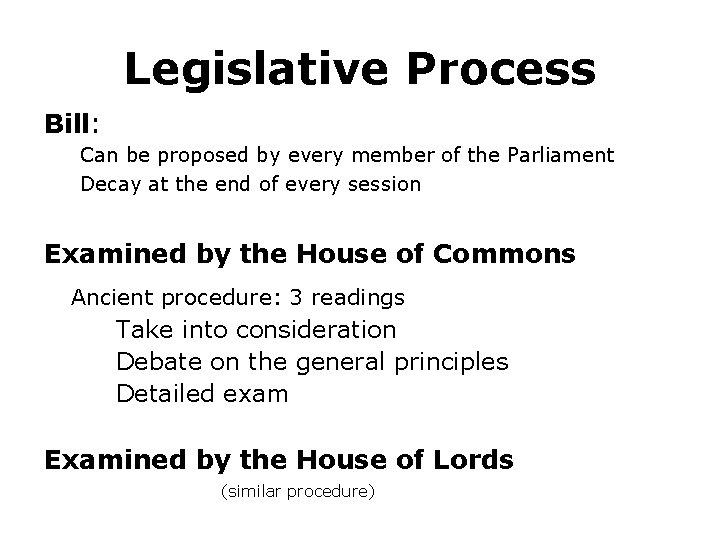 Legislative Process

Bill:

Can be proposed by every member of the Parliament

Decay at the end of every session

Examined by the House of Commons

Ancient procedure: 3 readings

Take into consideration

Debate on the general principles

Detailed exam

Examined by the House of Lords

(similar procedure)